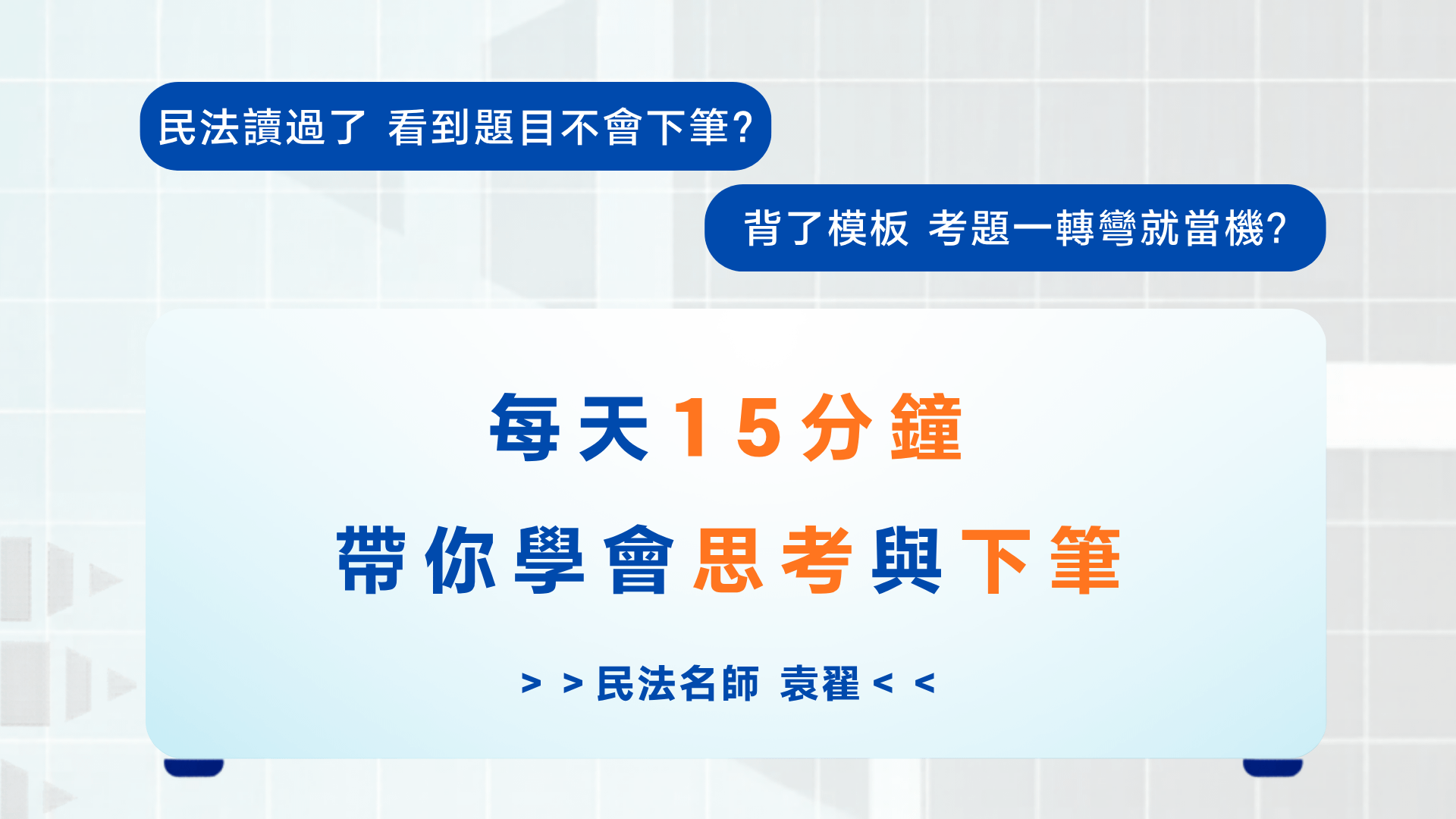 民法讀過了 看到題目不會下筆?

背了模板 考題一轉彎就當機?

每天15分鐘

帶你學會思考與下筆

> > 民法名師 袁翟 < <